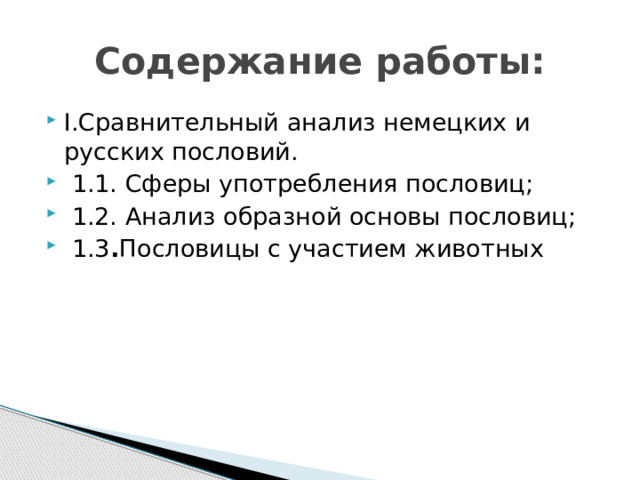 Содержание работы:

I.Сравнительный анализ немецких и русских пословий.

1.1. Сферы употребления пословиц;

1.2. Анализ образной основы пословиц;

1.3.Пословицы с участием животных